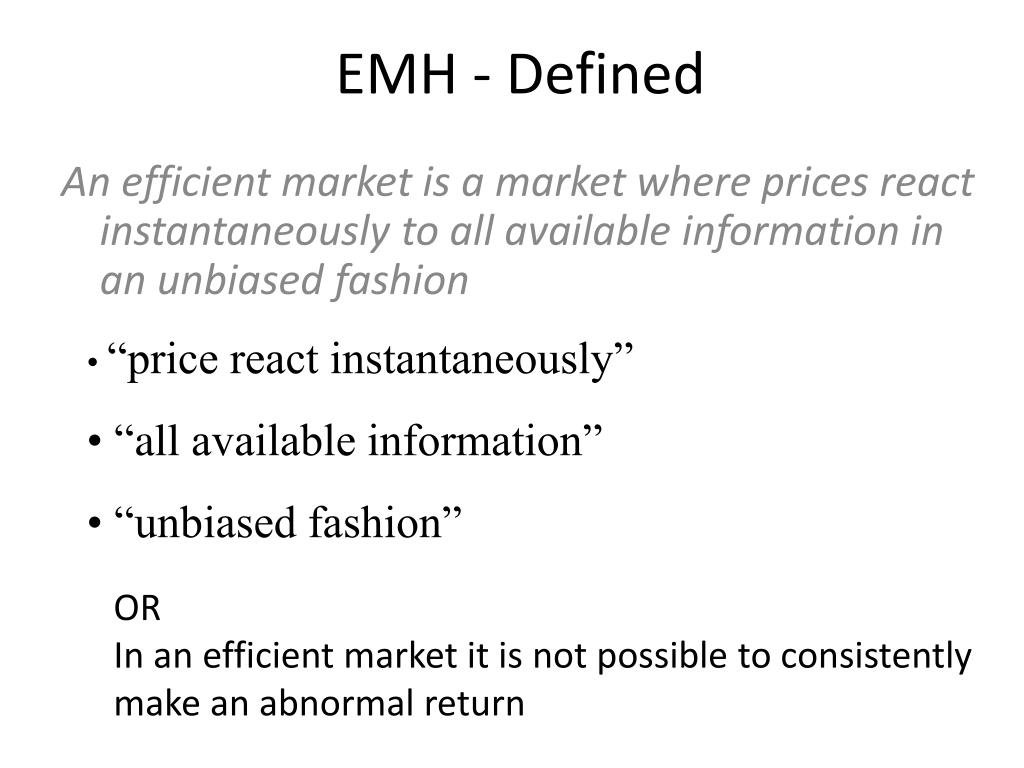 EMH - Defined

An efficient market is a market where prices react instantaneously to all available information in an unbiased fashion

• “price react instantaneously”
• “all available information”
• “unbiased fashion”

OR
In an efficient market it is not possible to consistently make an abnormal return